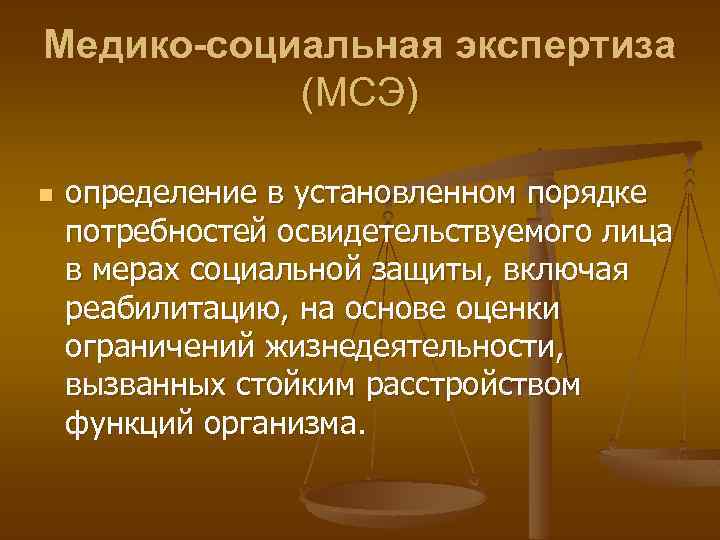 Медико-социальная экспертиза (МСЭ)

определение в установленном порядке потребностей освидетельствуемого лица в мерах социальной защиты, включая реабилитацию, на основе оценки ограничений жизнедеятельности, вызванных стойким расстройством функций организма.